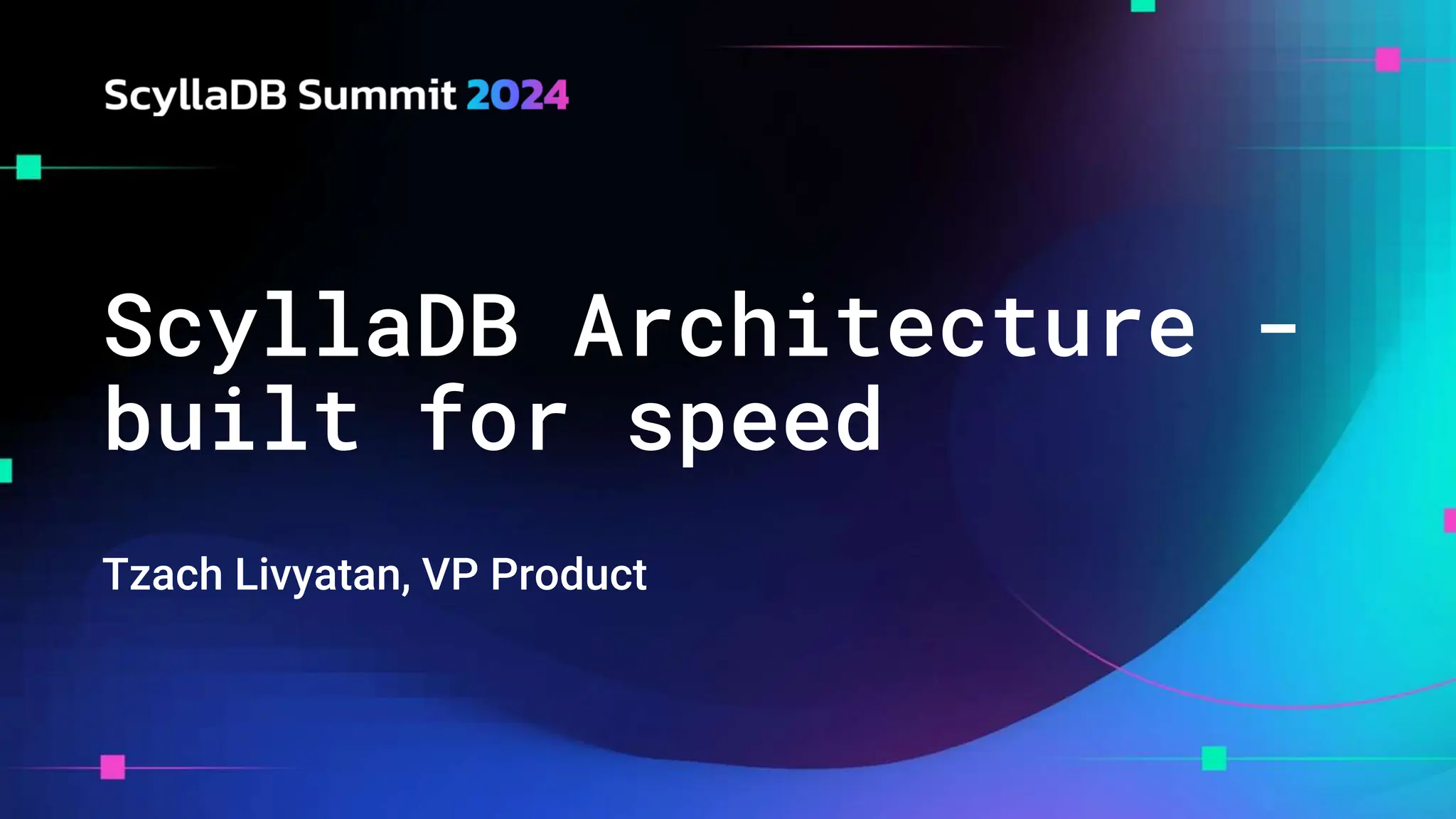 ScyllaDB Summit 2024

ScyllaDB Architecture - built for speed

Tzach Livyatan, VP Product